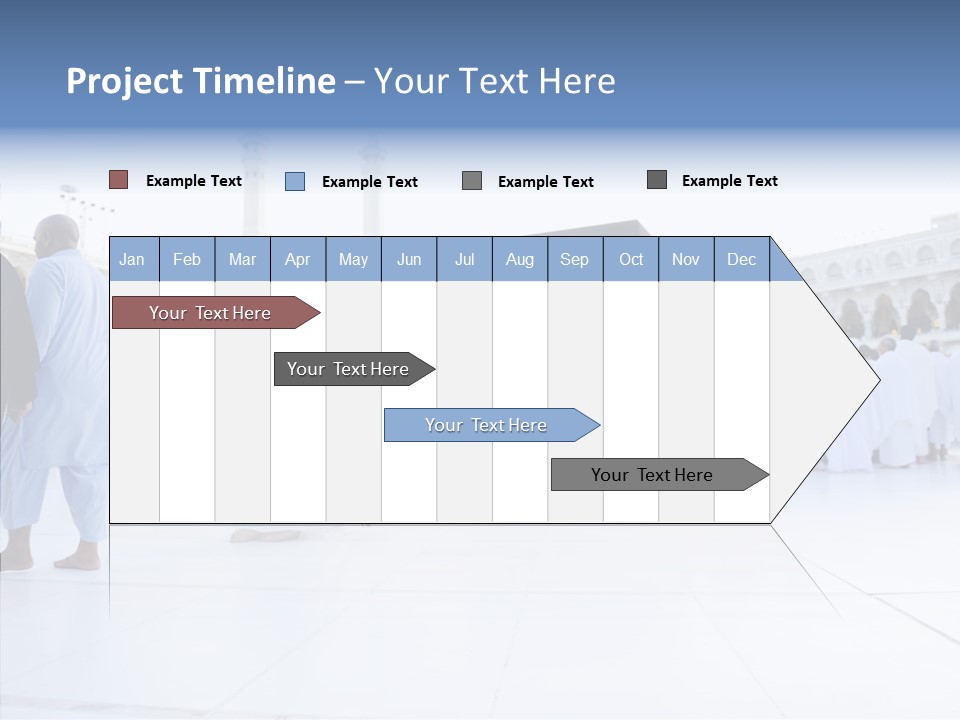 Project Timeline – Your Text Here

Example Text
Example Text
Example Text
Example Text

| Jan | Feb | Mar | Apr | May | Jun | Jul | Aug | Sep | Oct | Nov | Dec |
|---|---|---|---|---|---|---|---|---|---|---|---|

Your Text Here

Your Text Here

Your Text Here

Your Text Here